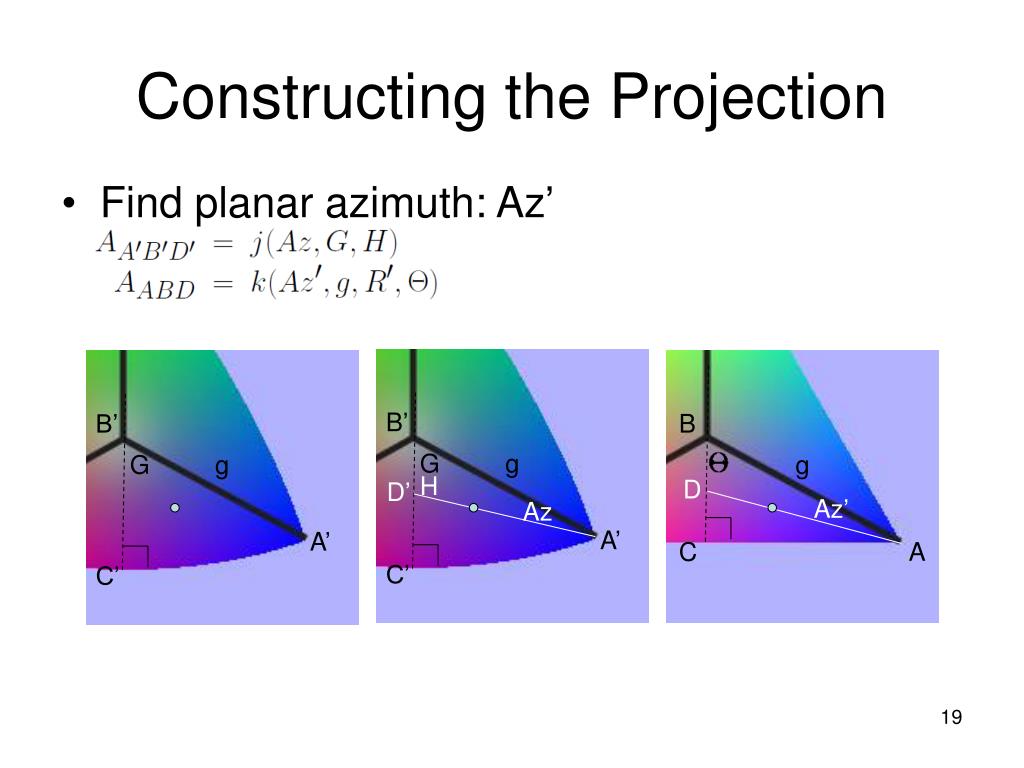 Constructing the Projection

• Find planar azimuth: Az’

$A_{A'B'D'} = j(Az, G, H)$
$A_{ABD} = k(Az', g, R', \Theta)$

B’
G
g
A’
C’

B’
G
g
D’
H
Az
A’
C’

B
$\Theta$
g
D
Az’
C
A

19